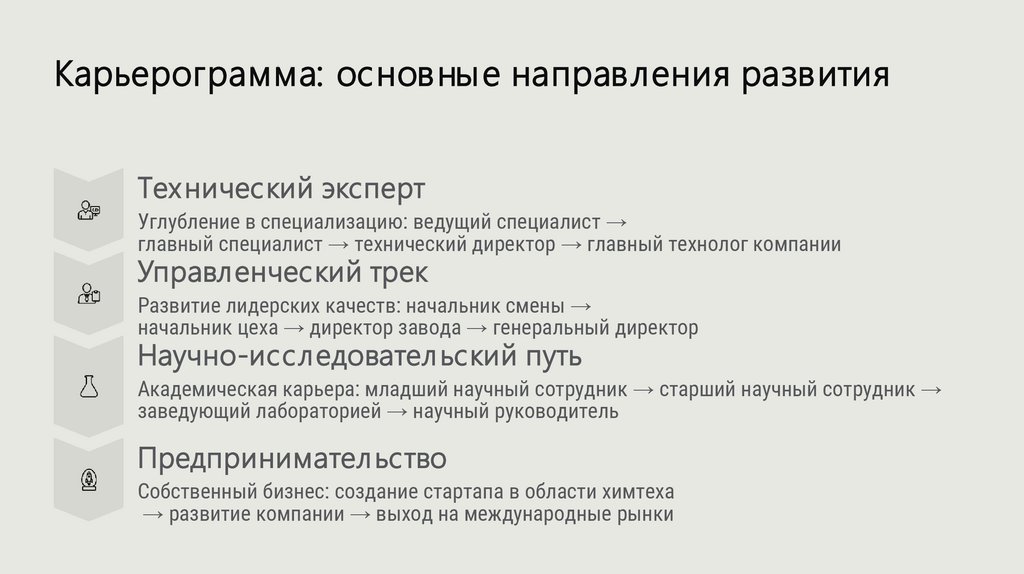 Карьерограмма: основные направления развития

Технический эксперт

Углубление в специализацию: ведущий специалист → главный специалист → технический директор → главный технолог компании

Управленческий трек

Развитие лидерских качеств: начальник смены → начальник цеха → директор завода → генеральный директор

Научно-исследовательский путь

Академическая карьера: младший научный сотрудник → старший научный сотрудник → заведующий лабораторией → научный руководитель

Предпринимательство

Собственный бизнес: создание стартапа в области химтеха → развитие компании → выход на международные рынки